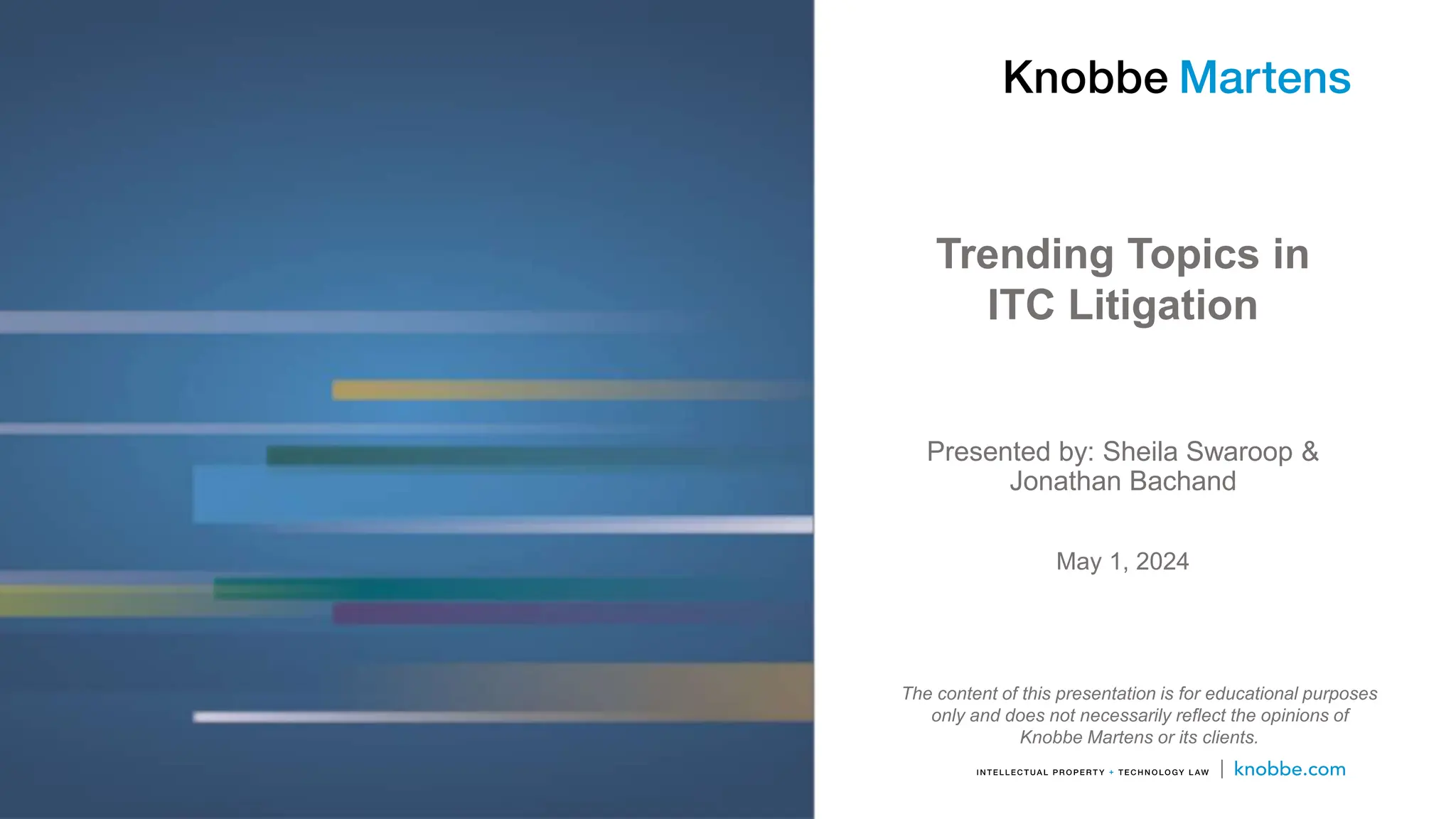 Knobbe Martens

Trending Topics in ITC Litigation

Presented by: Sheila Swaroop & Jonathan Bachand

May 1, 2024

The content of this presentation is for educational purposes only and does not necessarily reflect the opinions of Knobbe Martens or its clients.

INTELLECTUAL PROPERTY + TECHNOLOGY LAW | knobbe.com